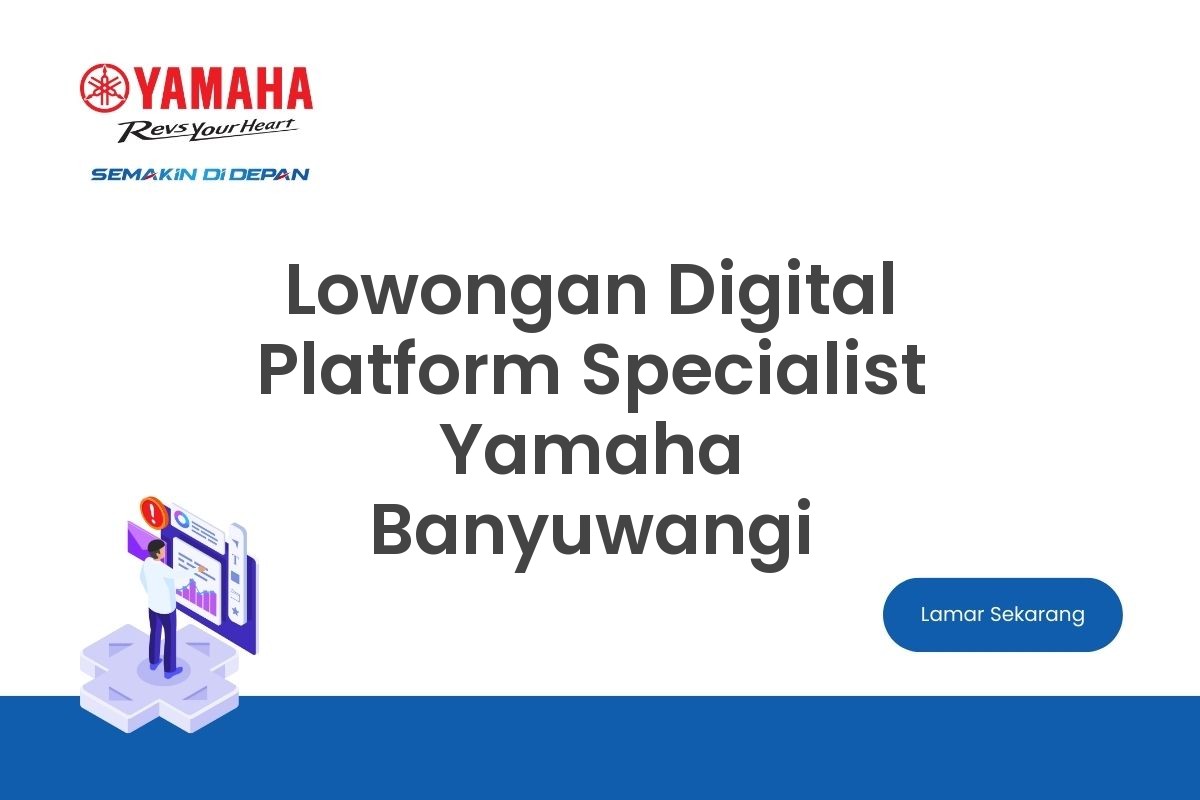 YAMAHA
Revs Your Heart
SEMAKIN DI DEPAN

Lowongan Digital Platform Specialist Yamaha Banyuwangi

Lamar Sekarang